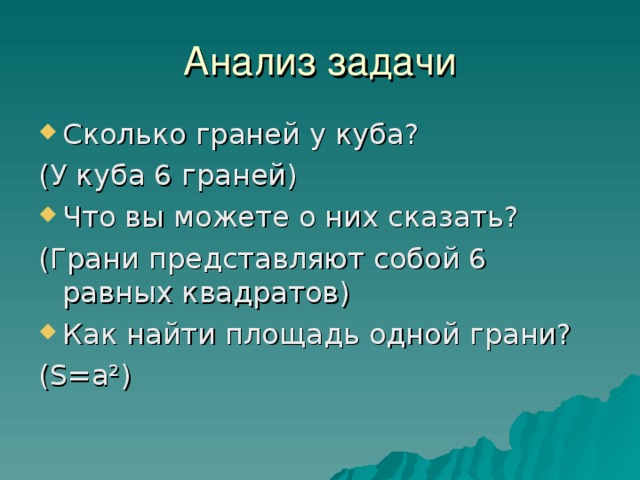 Анализ задачи

Сколько граней у куба?

(У куба 6 граней)

Что вы можете о них сказать?

(Грани представляют собой 6 равных квадратов)

Как найти площадь одной грани?

($S=a^2$)